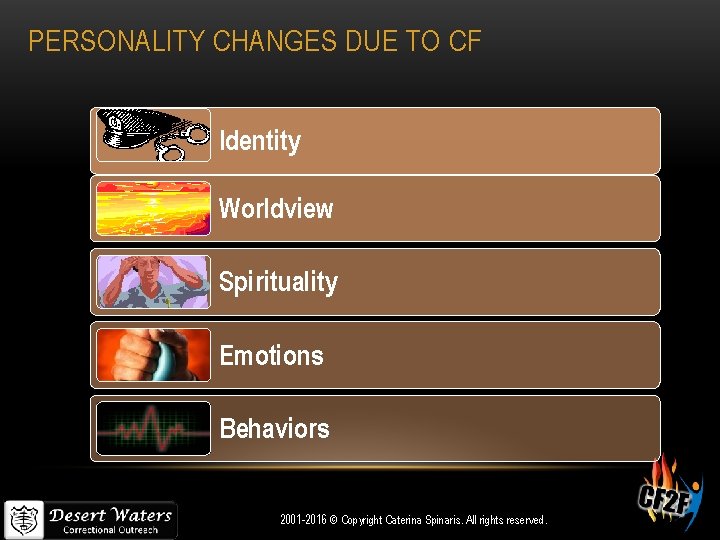 PERSONALITY CHANGES DUE TO CF

Identity

Worldview

Spirituality

Emotions

Behaviors

Desert Waters
Correctional Outreach

2001-2016 © Copyright Caterina Spinaris. All rights reserved.

CF2F